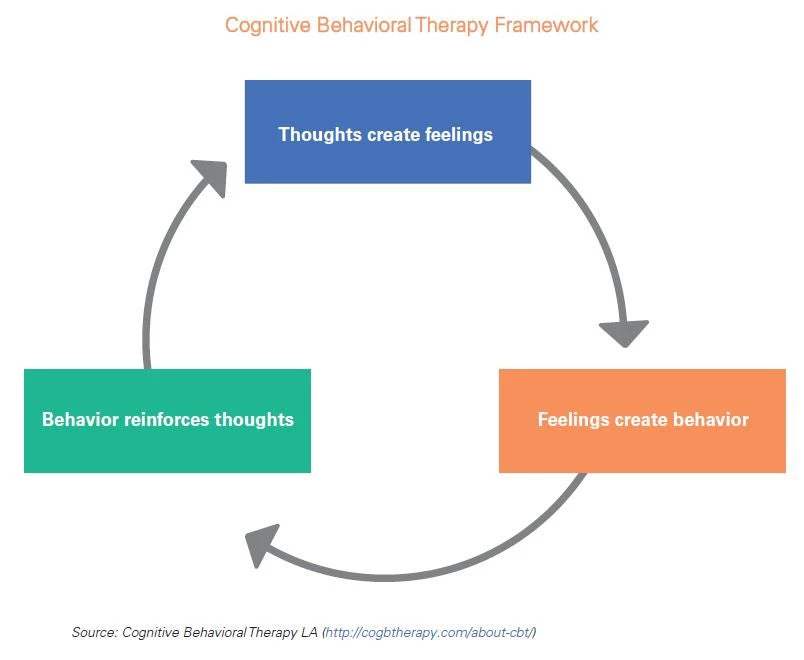 Cognitive Behavioral Therapy Framework

Thoughts create feelings

Feelings create behavior

Behavior reinforces thoughts

Source: Cognitive Behavioral Therapy LA (http://cogbtherapy.com/about-cbt/)